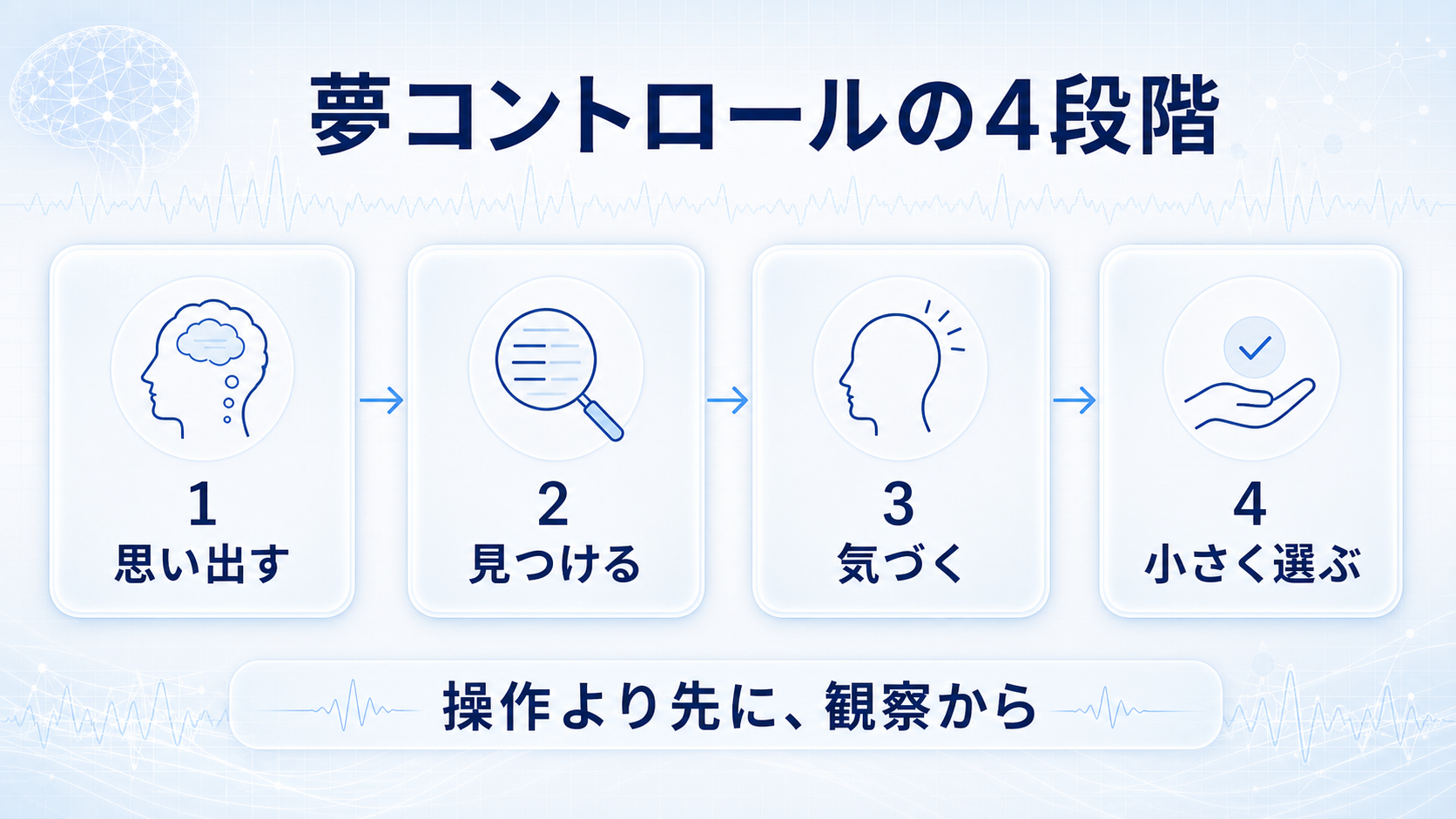 夢コントロールの4段階

1
思い出す

2
見つける

3
気づく

4
小さく選ぶ

操作より先に、観察から